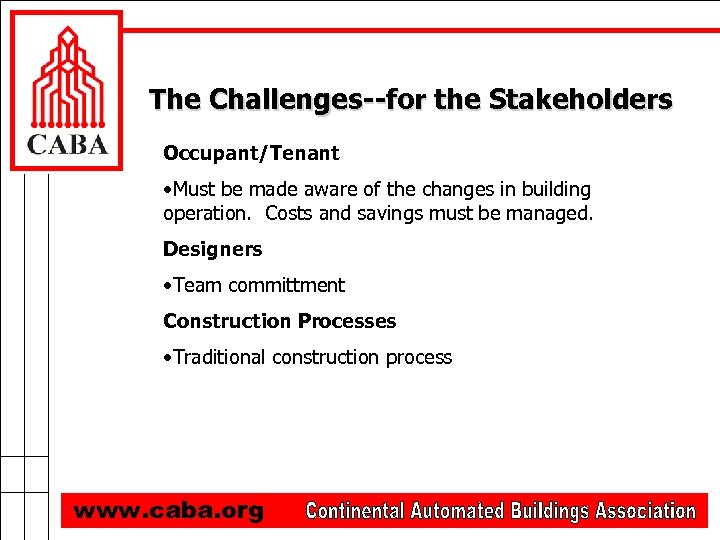 CABA

The Challenges--for the Stakeholders

Occupant/Tenant

•Must be made aware of the changes in building operation. Costs and savings must be managed.

Designers

•Team committment

Construction Processes

•Traditional construction process

www.caba.org Continental Automated Buildings Association